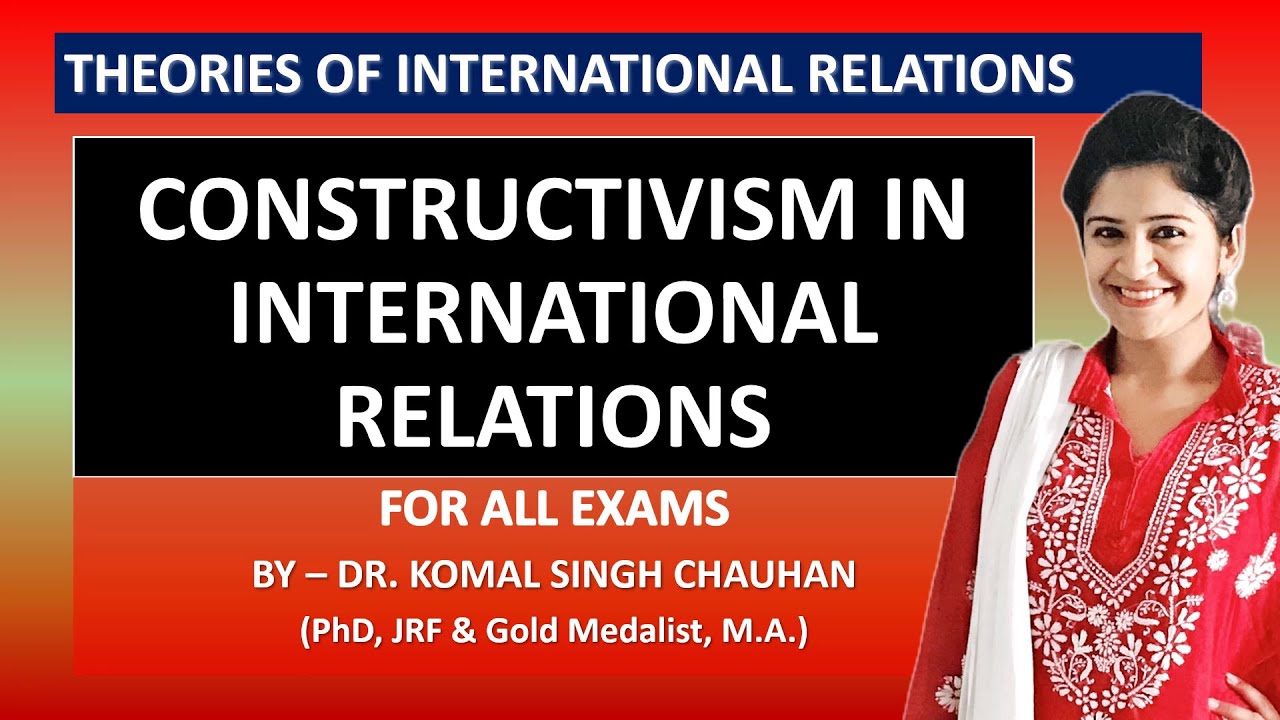 THEORIES OF INTERNATIONAL RELATIONS

CONSTRUCTIVISM IN INTERNATIONAL RELATIONS

FOR ALL EXAMS

BY – DR. KOMAL SINGH CHAUHAN

(PhD, JRF & Gold Medalist, M.A.)